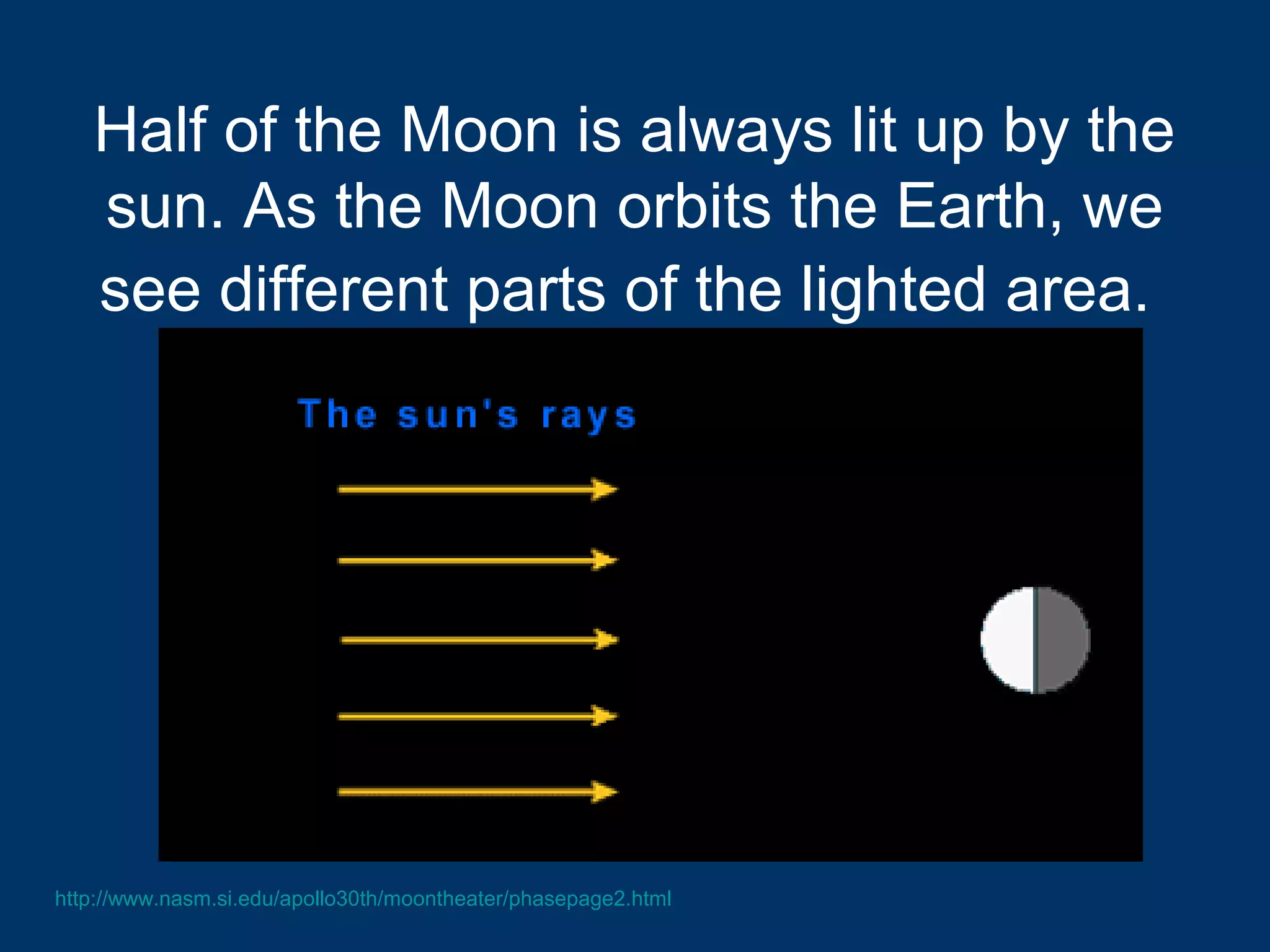 Half of the Moon is always lit up by the sun. As the Moon orbits the Earth, we see different parts of the lighted area.

The sun's rays

http://www.nasm.si.edu/apollo30th/moontheater/phasepage2.html